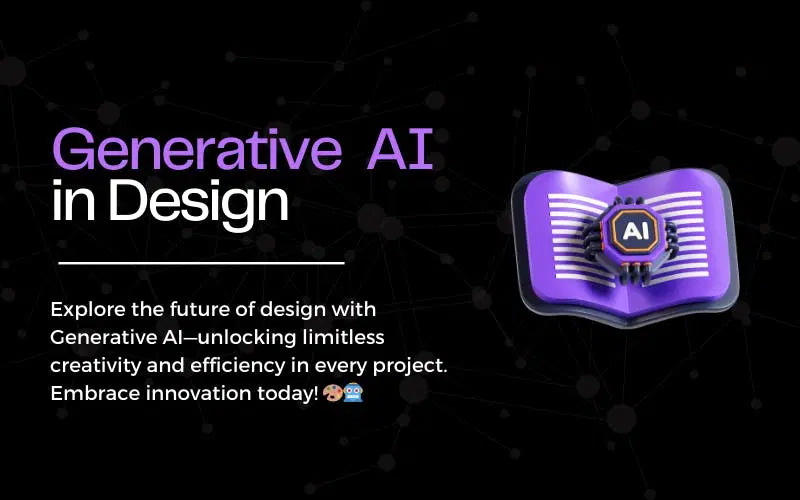 Generative AI
in Design

Explore the future of design with Generative AI—unlocking limitless creativity and efficiency in every project. Embrace innovation today! 🎨🤖

AI